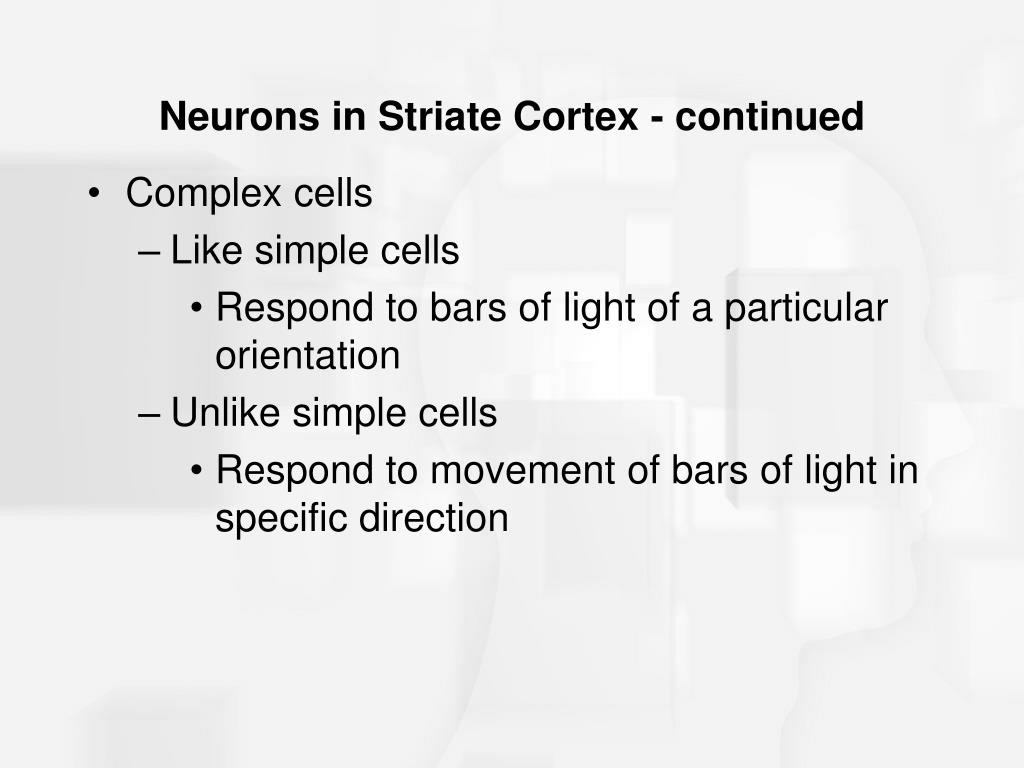 Neurons in Striate Cortex - continued

• Complex cells
– Like simple cells
• Respond to bars of light of a particular orientation
– Unlike simple cells
• Respond to movement of bars of light in specific direction